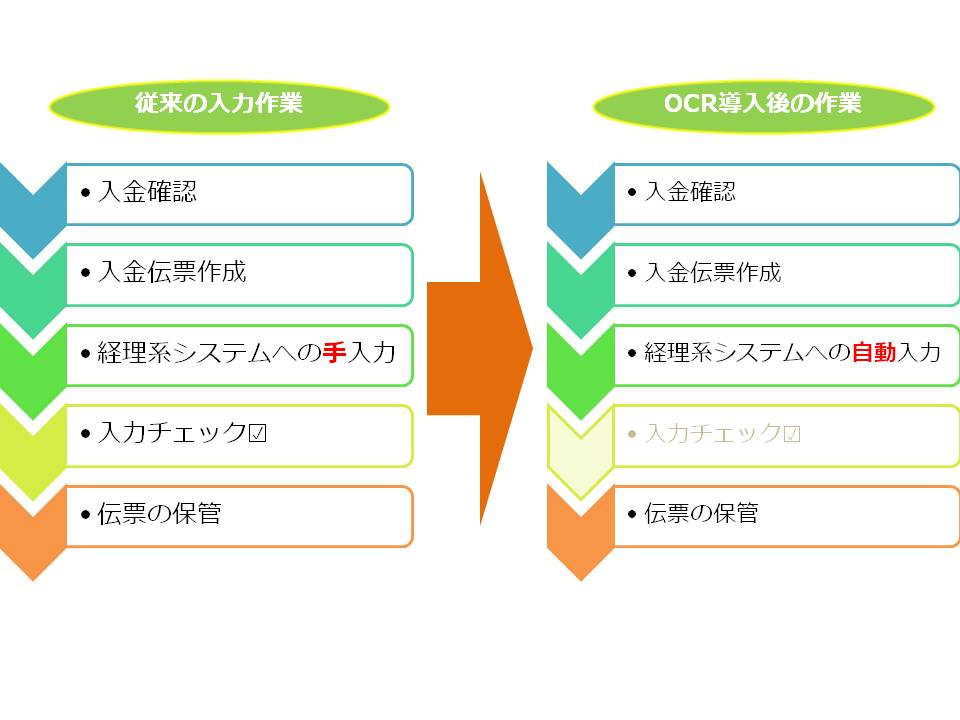 従来の入力作業

• 入金確認
• 入金伝票作成
• 経理系システムへの手入力
• 入力チェック☑
• 伝票の保管

OCR導入後の作業

• 入金確認
• 入金伝票作成
• 経理系システムへの自動入力
• 入力チェック☑
• 伝票の保管